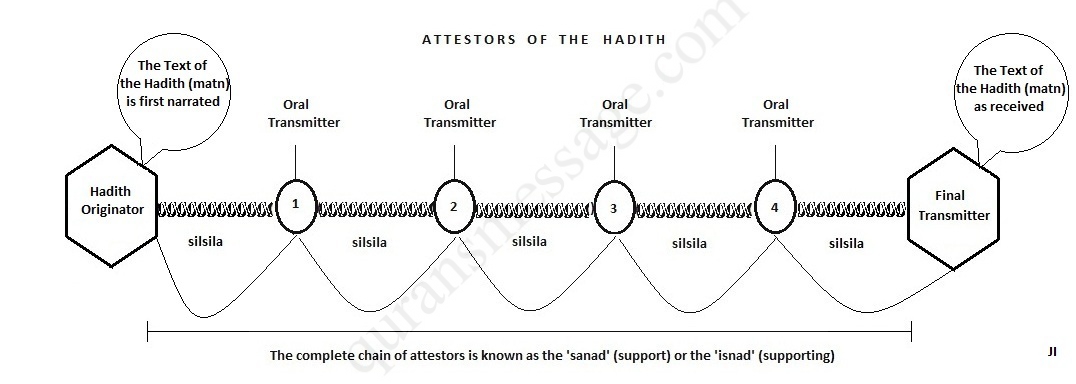 ATTESTORS OF THE HADITH

The Text of the Hadith (matn) is first narrated

Hadith Originator

Oral Transmitter

1

Oral Transmitter

2

Oral Transmitter

3

Oral Transmitter

4

The Text of the Hadith (matn) as received

Final Transmitter

silsila

silsila

silsila

silsila

silsila

The complete chain of attestors is known as the 'sanad' (support) or the 'isnad' (supporting)

JI

quransmessage.com